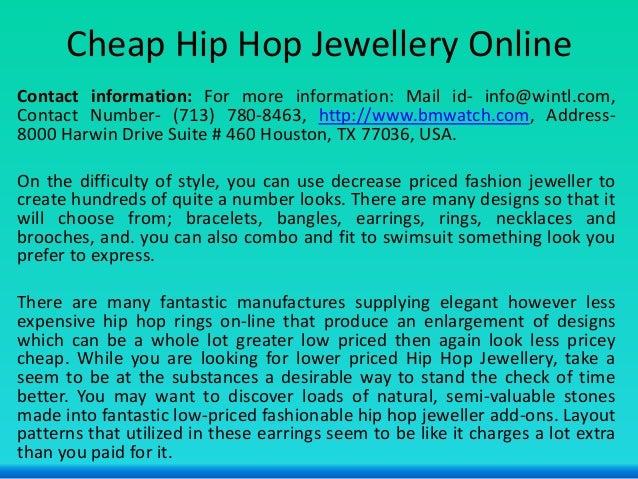 Cheap Hip Hop Jewellery Online

Contact information: For more information: Mail id- info@wintl.com, Contact Number- (713) 780-8463, http://www.bmwatch.com, Address- 8000 Harwin Drive Suite # 460 Houston, TX 77036, USA.

On the difficulty of style, you can use decrease priced fashion jeweller to create hundreds of quite a number looks. There are many designs so that it will choose from; bracelets, bangles, earrings, rings, necklaces and brooches, and. you can also combo and fit to swimsuit something look you prefer to express.

There are many fantastic manufactures supplying elegant however less expensive hip hop rings on-line that produce an enlargement of designs which can be a whole lot greater low priced then again look less pricey cheap. While you are looking for lower priced Hip Hop Jewellery, take a seem to be at the substances a desirable way to stand the check of time better. You may want to discover loads of natural, semi-valuable stones made into fantastic low-priced fashionable hip hop jeweller add-ons. Layout patterns that utilized in these earrings seem to be like it charges a lot extra than you paid for it.